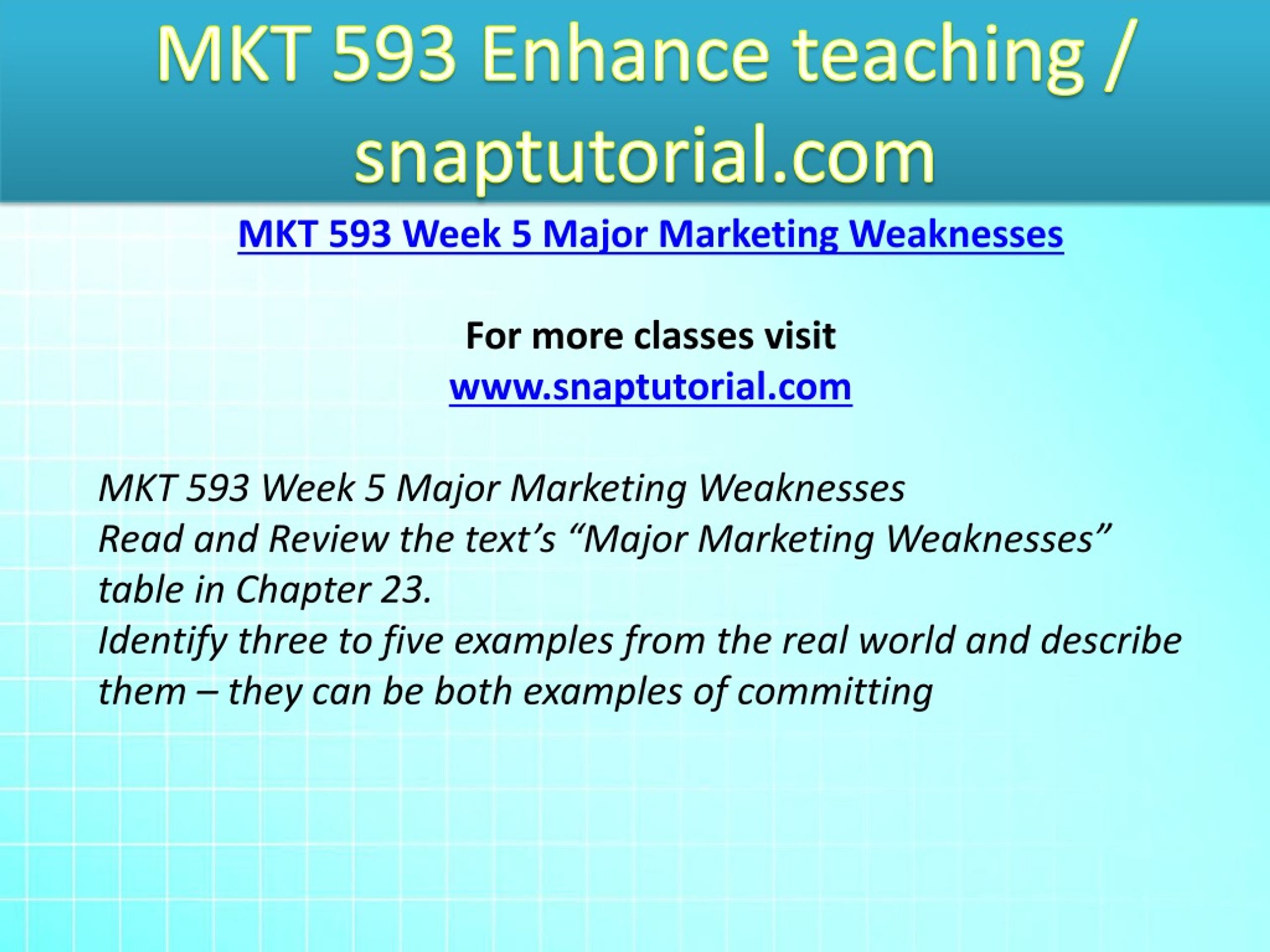 MKT 593 Enhance teaching / snaptutorial.com

MKT 593 Week 5 Major Marketing Weaknesses

For more classes visit
www.snaptutorial.com

MKT 593 Week 5 Major Marketing Weaknesses
Read and Review the text’s “Major Marketing Weaknesses” table in Chapter 23.
Identify three to five examples from the real world and describe them – they can be both examples of committing